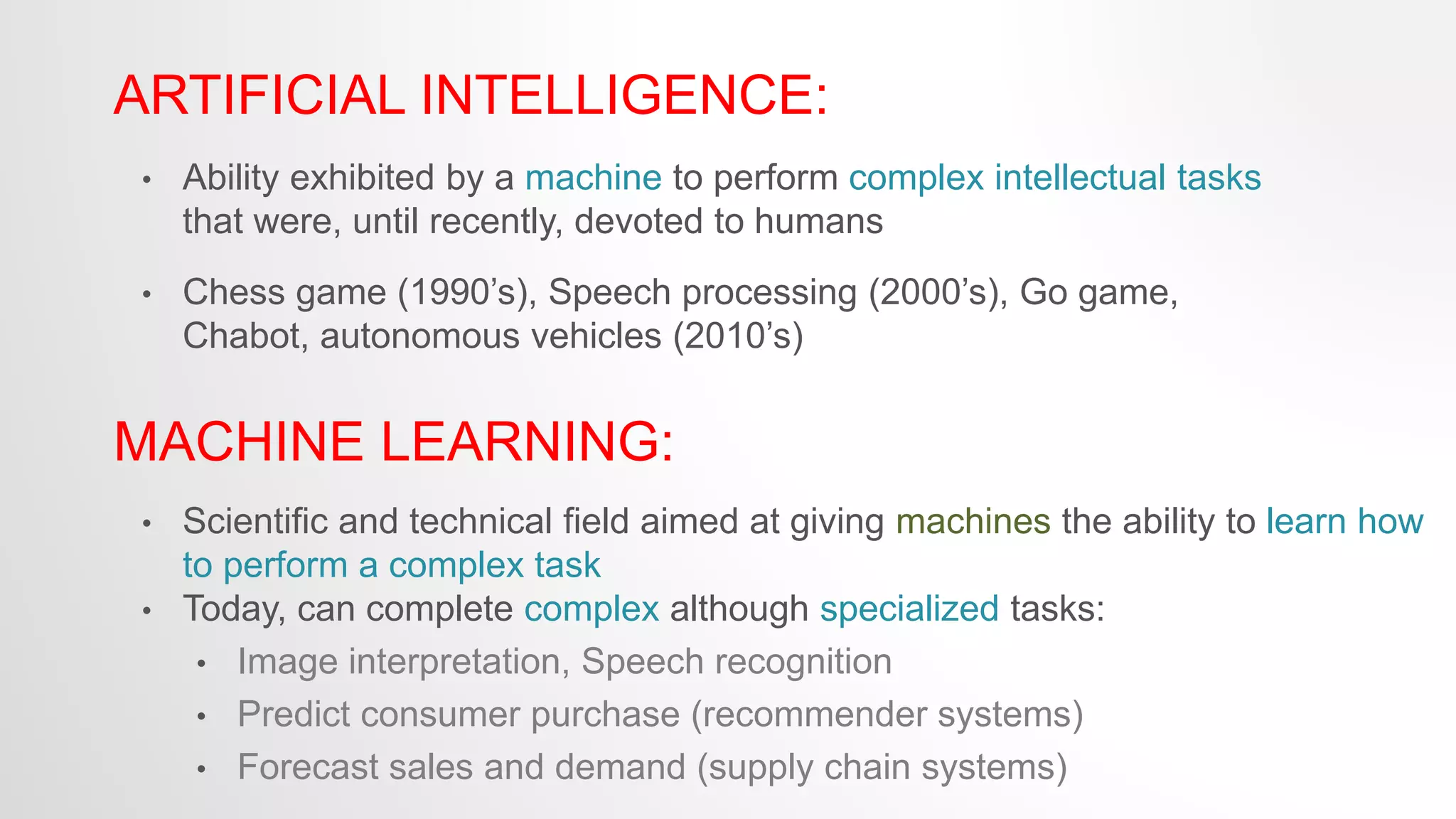 ARTIFICIAL INTELLIGENCE:

• Ability exhibited by a machine to perform complex intellectual tasks that were, until recently, devoted to humans

• Chess game (1990's), Speech processing (2000's), Go game, Chabot, autonomous vehicles (2010's)

MACHINE LEARNING:

• Scientific and technical field aimed at giving machines the ability to learn how to perform a complex task
• Today, can complete complex although specialized tasks:
  • Image interpretation, Speech recognition
  • Predict consumer purchase (recommender systems)
  • Forecast sales and demand (supply chain systems)